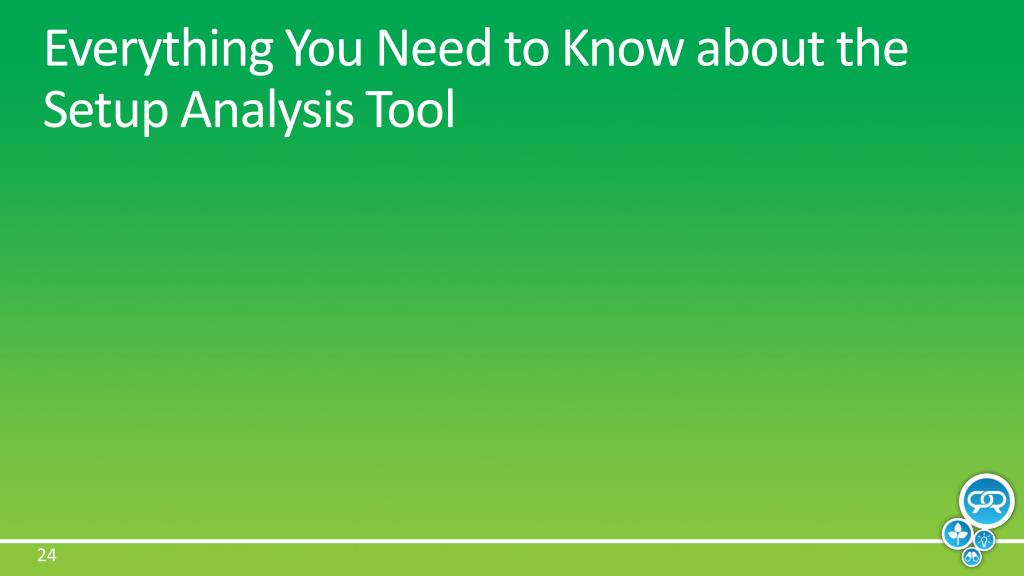 Everything You Need to Know about the Setup Analysis Tool

24